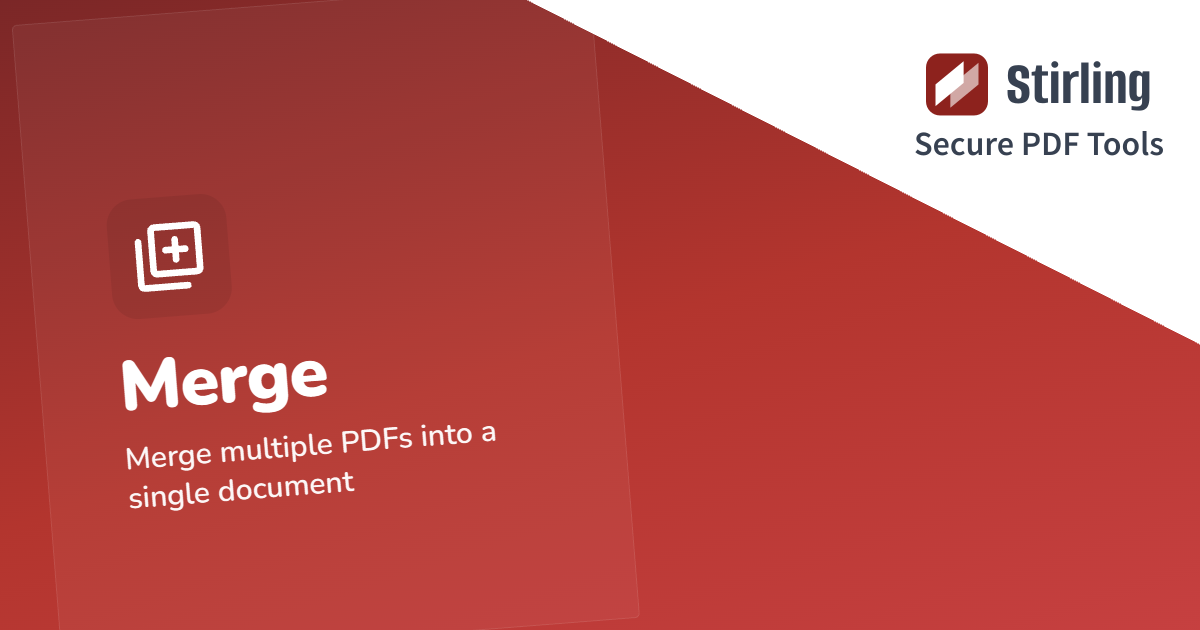 Stirling
Secure PDF Tools

Merge

Merge multiple PDFs into a single document